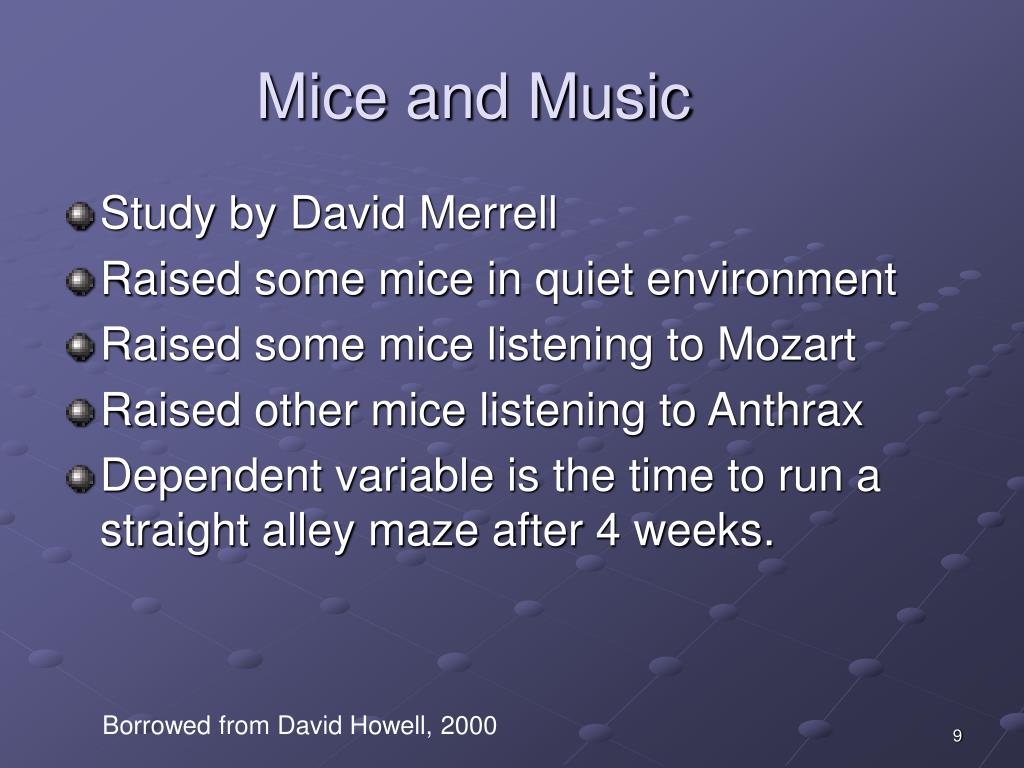 Mice and Music

Study by David Merrell
Raised some mice in quiet environment
Raised some mice listening to Mozart
Raised other mice listening to Anthrax
Dependent variable is the time to run a straight alley maze after 4 weeks.

Borrowed from David Howell, 2000

9